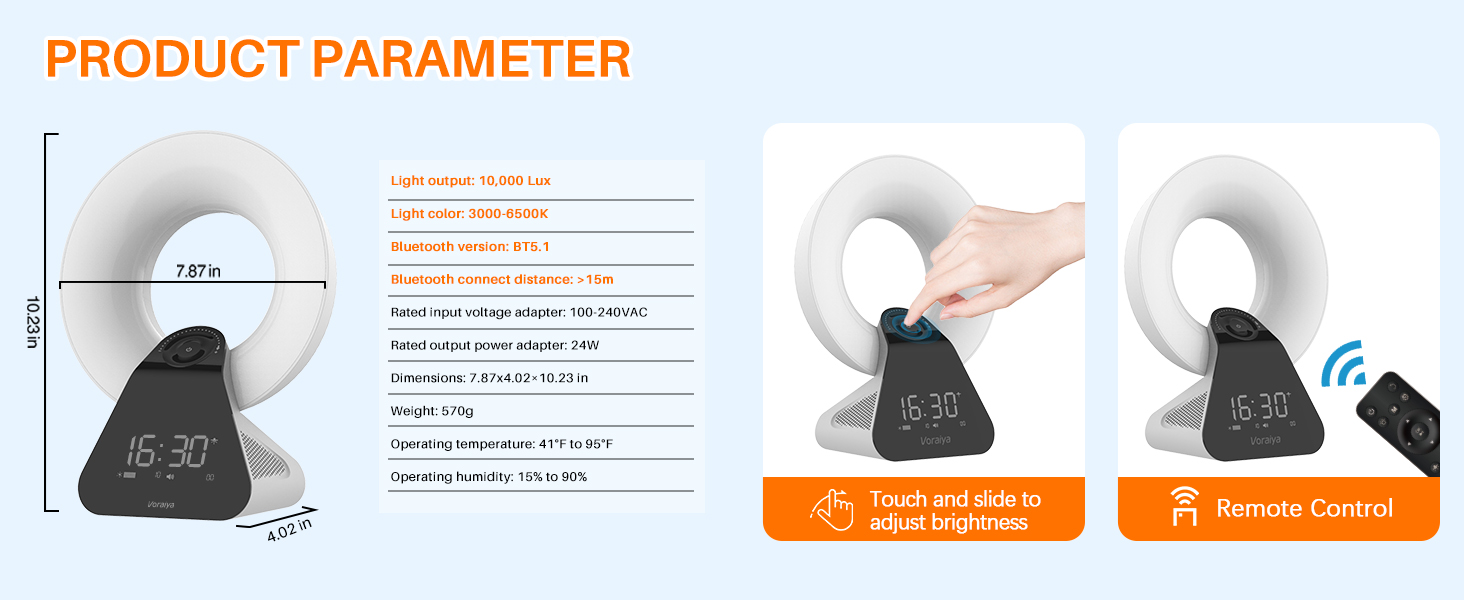 PRODUCT PARAMETER

10.23 in

7.87 in

16:30

Voraiya

4.02 in

Light output: 10,000 Lux

Light color: 3000-6500K

Bluetooth version: BT5.1

Bluetooth connect distance: >15m

Rated input voltage adapter: 100-240VAC

Rated output power adapter: 24W

Dimensions: 7.87x4.02×10.23 in

Weight: 570g

Operating temperature: 41°F to 95°F

Operating humidity: 15% to 90%

16:30

Voraiya

Touch and slide to adjust brightness

16:30

Voraiya

Remote Control